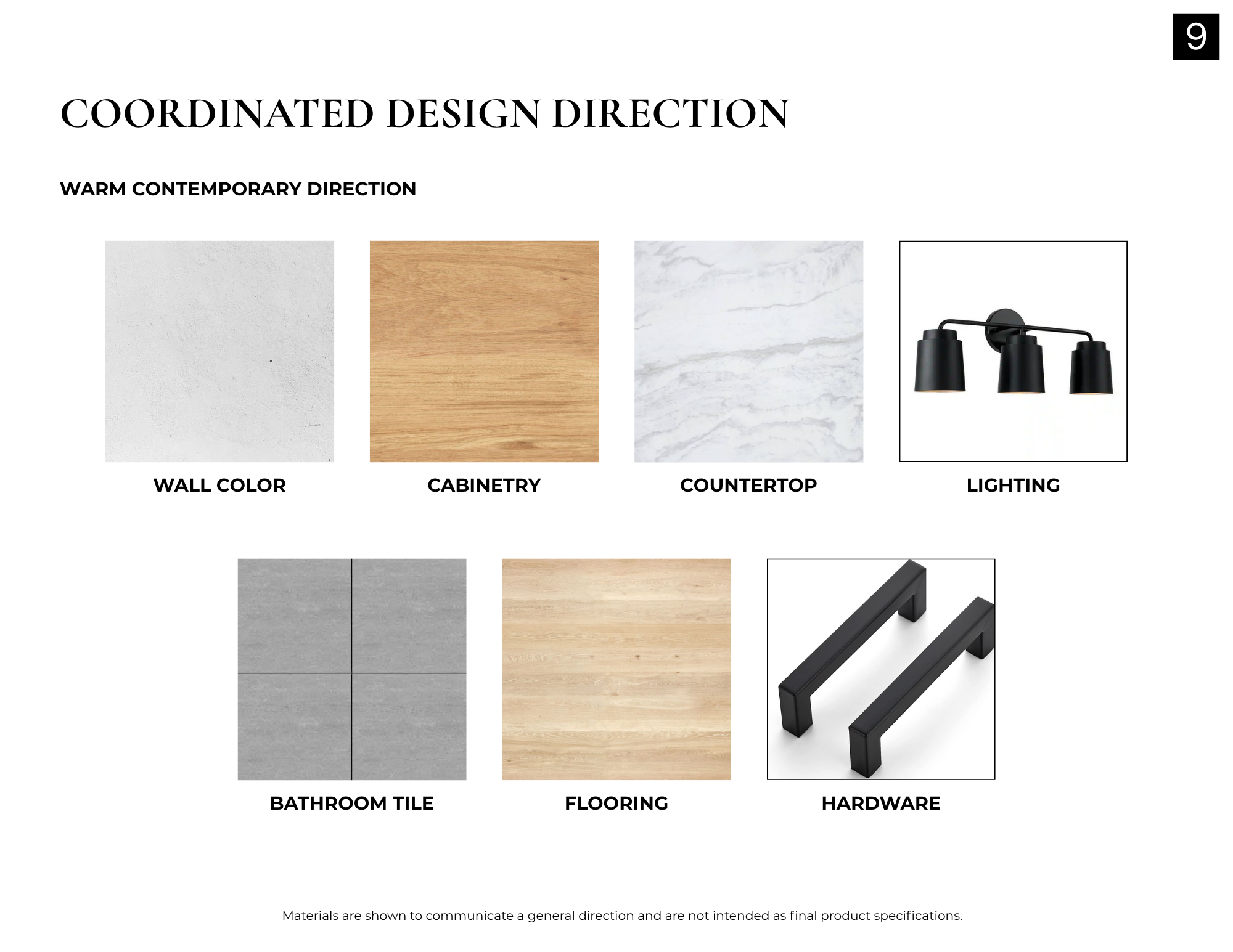 9

COORDINATED DESIGN DIRECTION

WARM CONTEMPORARY DIRECTION

WALL COLOR

CABINETRY

COUNTERTOP

LIGHTING

BATHROOM TILE

FLOORING

HARDWARE

Materials are shown to communicate a general direction and are not intended as final product specifications.